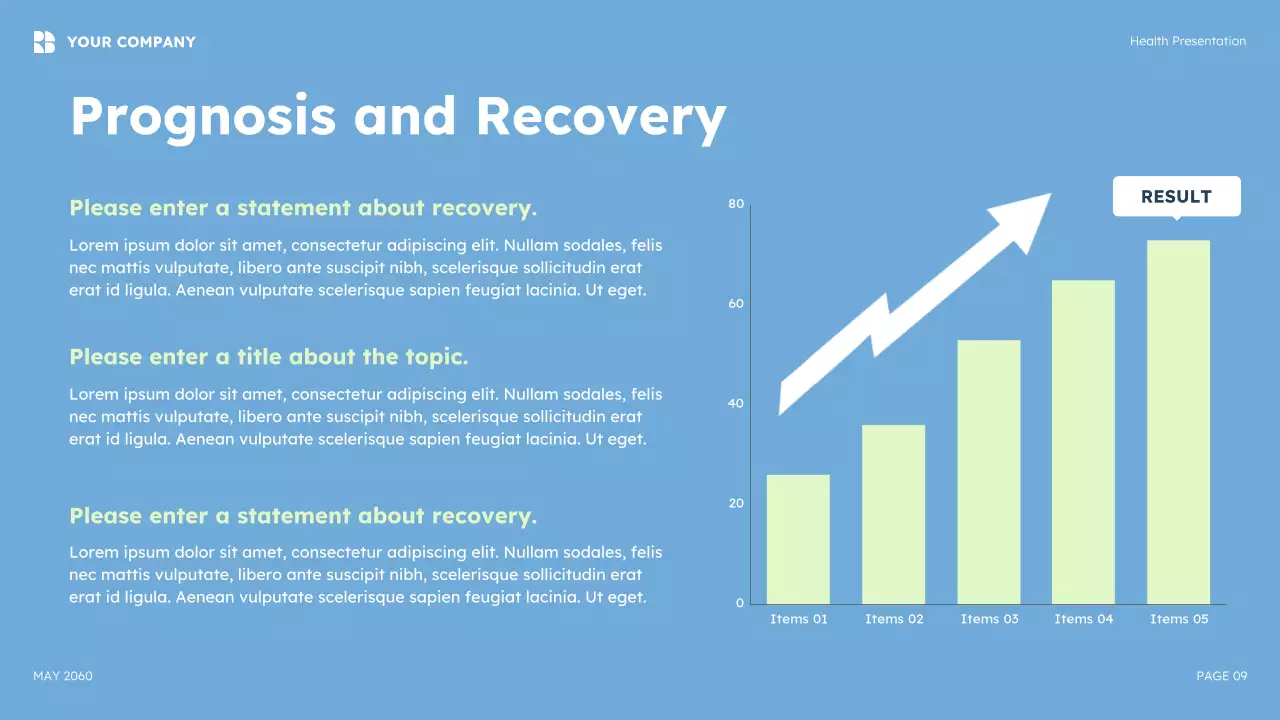 YOUR COMPANY

Health Presentation

Prognosis and Recovery

Please enter a statement about recovery.

Lorem ipsum dolor sit amet, consectetur adipiscing elit. Nullam sodales, felis nec mattis vulputate, libero ante suscipit nibh, scelerisque sollicitudin erat erat id ligula. Aenean vulputate scelerisque sapien feugiat lacinia. Ut eget.

Please enter a title about the topic.

Lorem ipsum dolor sit amet, consectetur adipiscing elit. Nullam sodales, felis nec mattis vulputate, libero ante suscipit nibh, scelerisque sollicitudin erat erat id ligula. Aenean vulputate scelerisque sapien feugiat lacinia. Ut eget.

Please enter a statement about recovery.

Lorem ipsum dolor sit amet, consectetur adipiscing elit. Nullam sodales, felis nec mattis vulputate, libero ante suscipit nibh, scelerisque sollicitudin erat erat id ligula. Aenean vulputate scelerisque sapien feugiat lacinia. Ut eget.

RESULT

80
60
40
20
0

Items 01 Items 02 Items 03 Items 04 Items 05

MAY 2060

PAGE 09